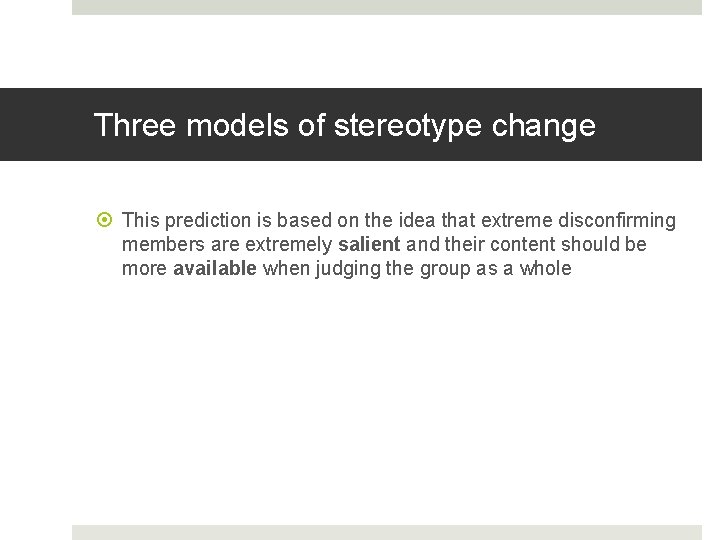 Three models of stereotype change

This prediction is based on the idea that extreme disconfirming members are extremely salient and their content should be more available when judging the group as a whole